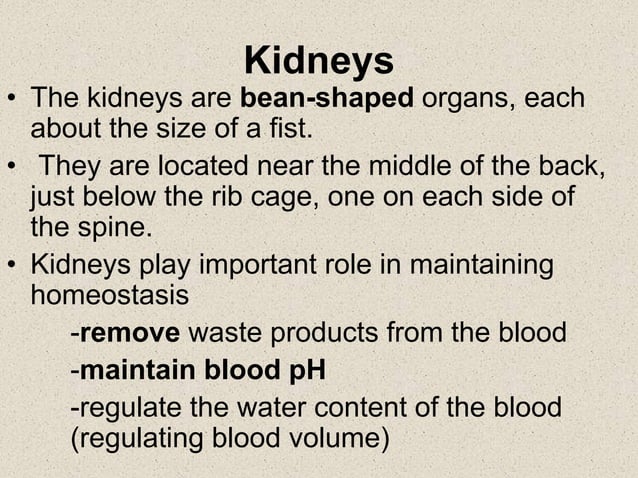 Kidneys

• The kidneys are bean-shaped organs, each about the size of a fist.

• They are located near the middle of the back, just below the rib cage, one on each side of the spine.

• Kidneys play important role in maintaining homeostasis

-remove waste products from the blood

-maintain blood pH

-regulate the water content of the blood (regulating blood volume)